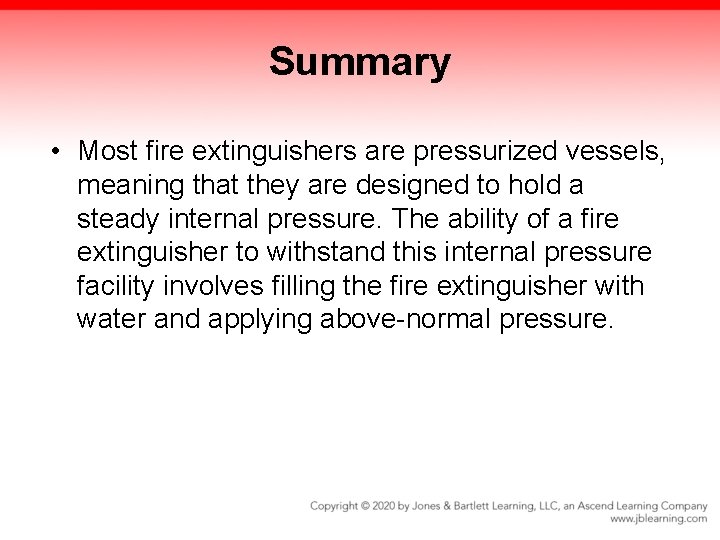 Summary

• Most fire extinguishers are pressurized vessels, meaning that they are designed to hold a steady internal pressure. The ability of a fire extinguisher to withstand this internal pressure facility involves filling the fire extinguisher with water and applying above-normal pressure.

Copyright © 2020 by Jones & Bartlett Learning, LLC, an Ascend Learning Company
www.jblearning.com